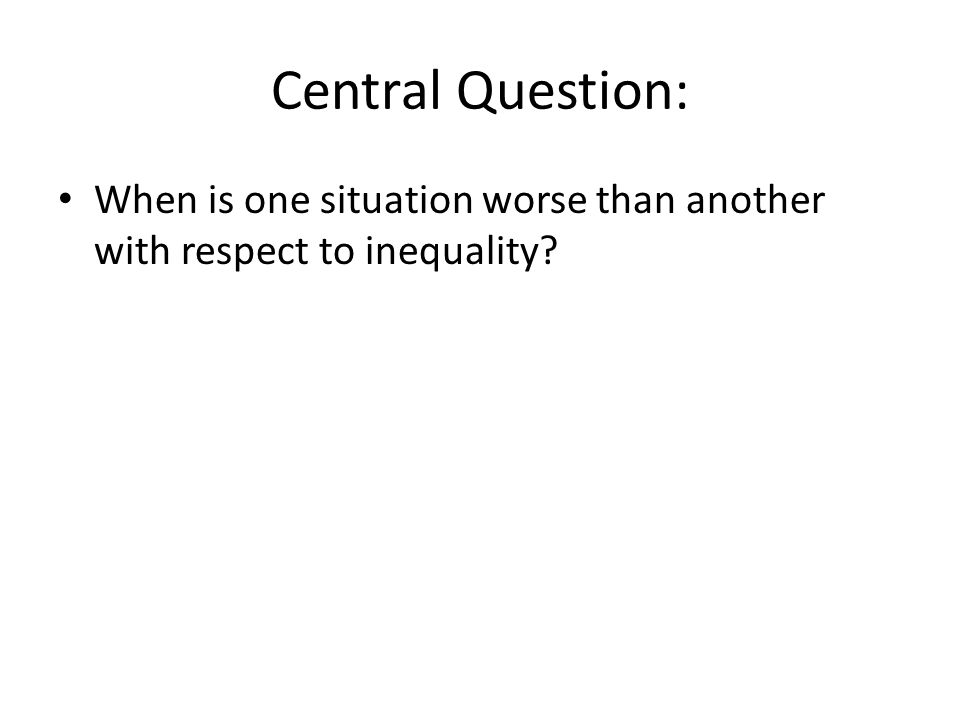 Central Question:

• When is one situation worse than another with respect to inequality?